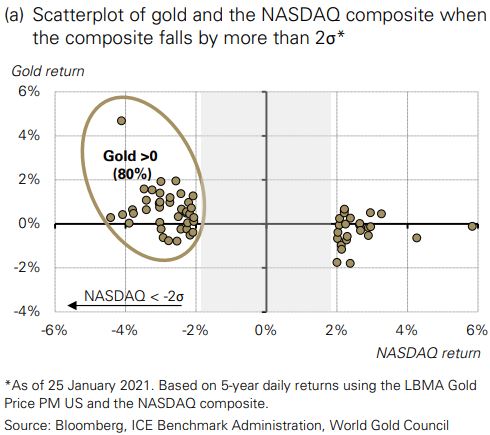 (a) Scatterplot of gold and the NASDAQ composite when the composite falls by more than 2σ*

Gold return

6%

4%

2%

0%

-2%

-4%

Gold >0 (80%)

NASDAQ < -2σ

-6%

-4%

-2%

0%

2%

4%

6%

NASDAQ return

*As of 25 January 2021. Based on 5-year daily returns using the LBMA Gold Price PM US and the NASDAQ composite.

Source: Bloomberg, ICE Benchmark Administration, World Gold Council